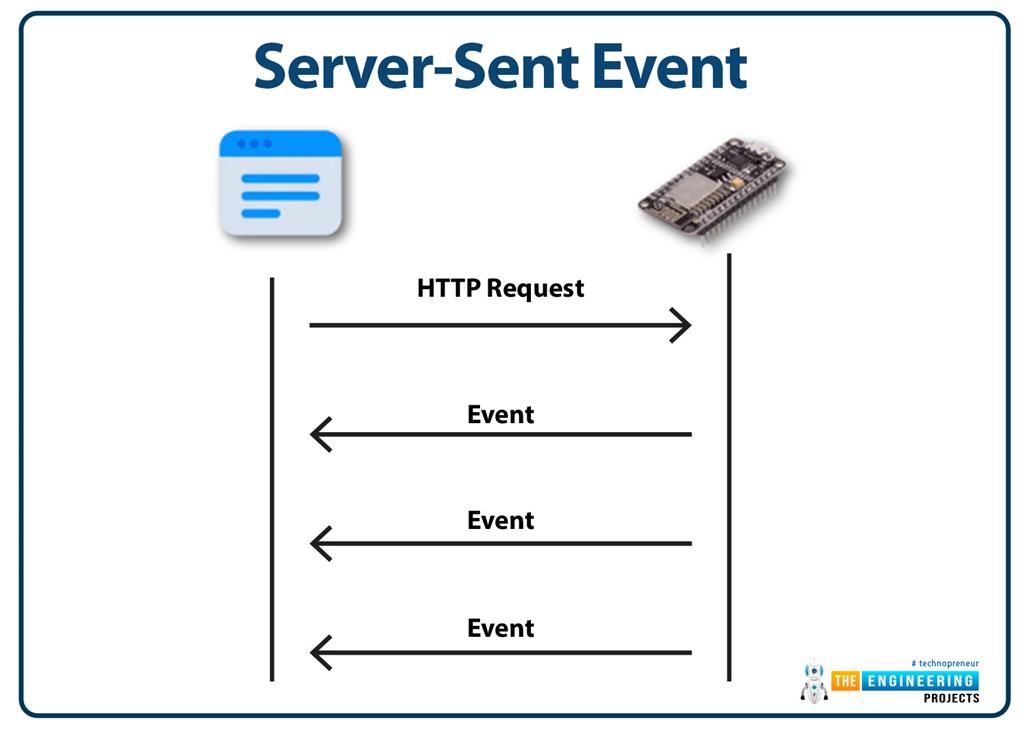 Server-Sent Event

HTTP Request

Event

Event

Event

# technopreneur
THE ENGINEERING PROJECTS